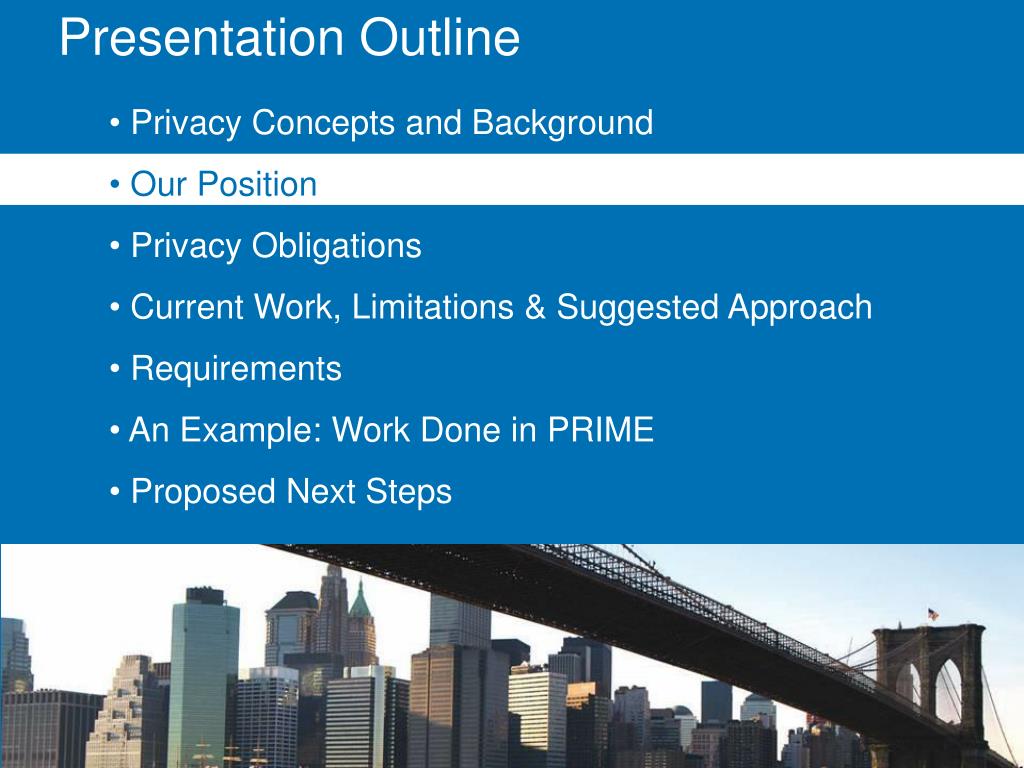 Presentation Outline

• Privacy Concepts and Background

• Our Position

• Privacy Obligations

• Current Work, Limitations & Suggested Approach

• Requirements

• An Example: Work Done in PRIME

• Proposed Next Steps